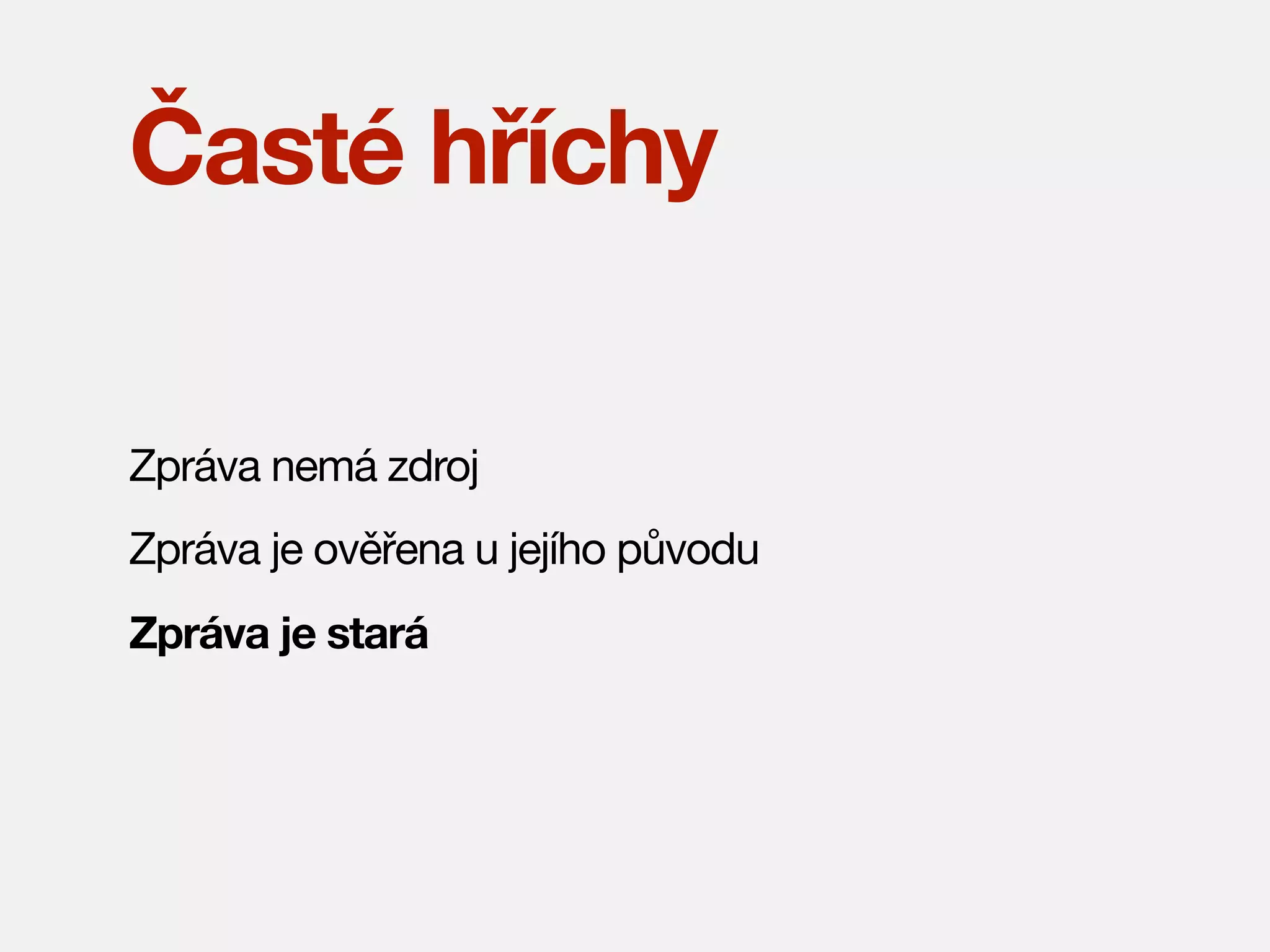 Časté hříchy

Zpráva nemá zdroj

Zpráva je ověřena u jejího původu

Zpráva je stará